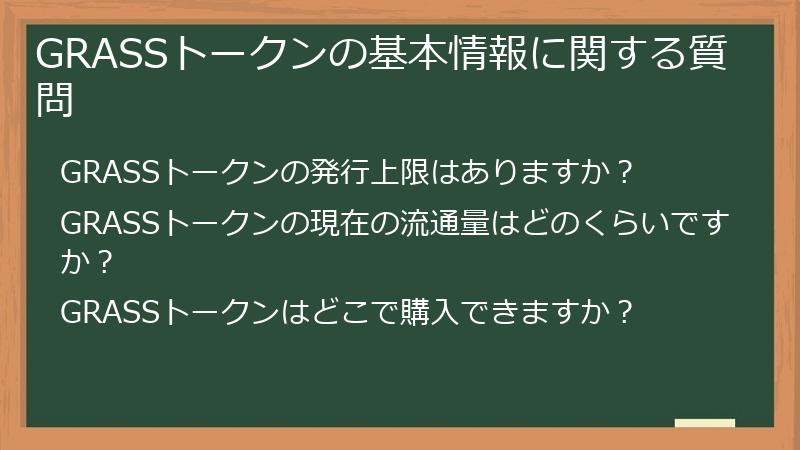 GRASSトークンの基本情報に関する質問

GRASSトークンの発行上限はありますか？

GRASSトークンの現在の流通量はどのくらいですか？

GRASSトークンはどこで購入できますか？